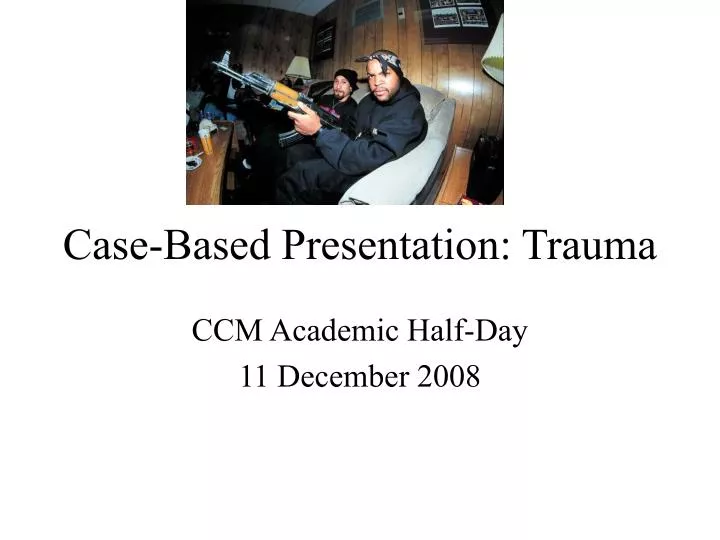 Case-Based Presentation: Trauma

CCM Academic Half-Day
11 December 2008